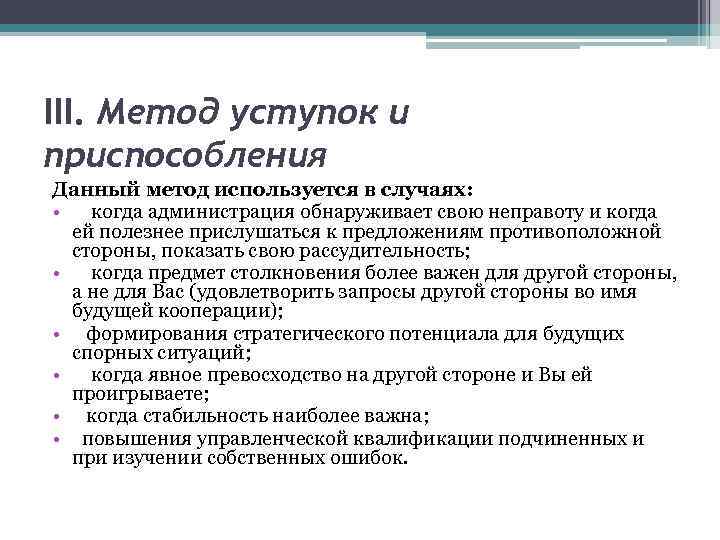 III. Метод уступок и приспособления

Данный метод используется в случаях:
• когда администрация обнаруживает свою неправоту и когда ей полезнее прислушаться к предложениям противоположной стороны, показать свою рассудительность;
• когда предмет столкновения более важен для другой стороны, а не для Вас (удовлетворить запросы другой стороны во имя будущей кооперации);
• формирования стратегического потенциала для будущих спорных ситуаций;
• когда явное превосходство на другой стороне и Вы ей проигрываете;
• когда стабильность наиболее важна;
• повышения управленческой квалификации подчиненных и при изучении собственных ошибок.